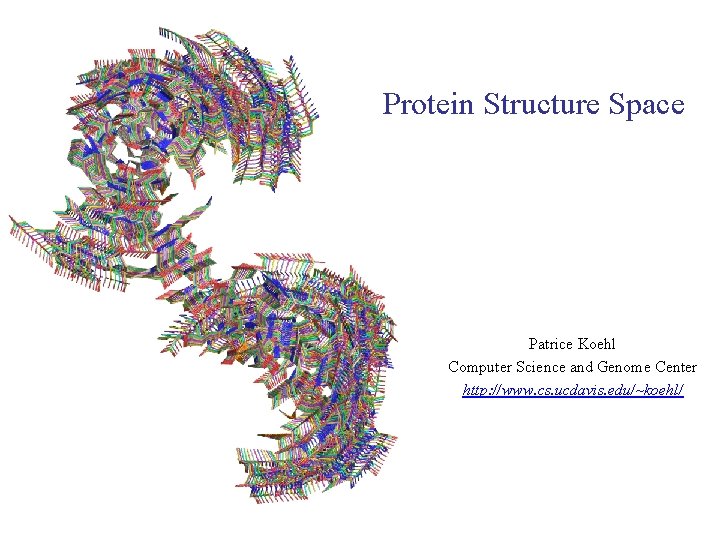 Protein Structure Space

Patrice Koehl
Computer Science and Genome Center
http://www.cs.ucdavis.edu/~koehl/